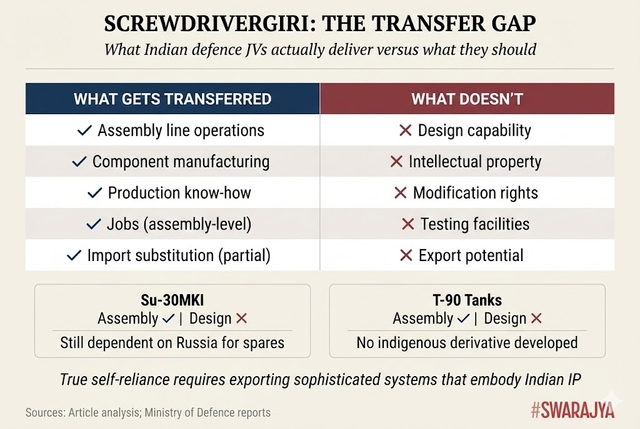 SCREWDRIVERGIRI: THE TRANSFER GAP

What Indian defence JVs actually deliver versus what they should

| WHAT GETS TRANSFERRED | WHAT DOESN'T |
|---|---|
| ✓ Assembly line operations | ✕ Design capability |
| ✓ Component manufacturing | ✕ Intellectual property |
| ✓ Production know-how | ✕ Modification rights |
| ✓ Jobs (assembly-level) | ✕ Testing facilities |
| ✓ Import substitution (partial) | ✕ Export potential |

Su-30MKI
Assembly ✓ | Design ✕
Still dependent on Russia for spares

T-90 Tanks
Assembly ✓ | Design ✕
No indigenous derivative developed

True self-reliance requires exporting sophisticated systems that embody Indian IP

Sources: Article analysis; Ministry of Defence reports

#SWARAJYA